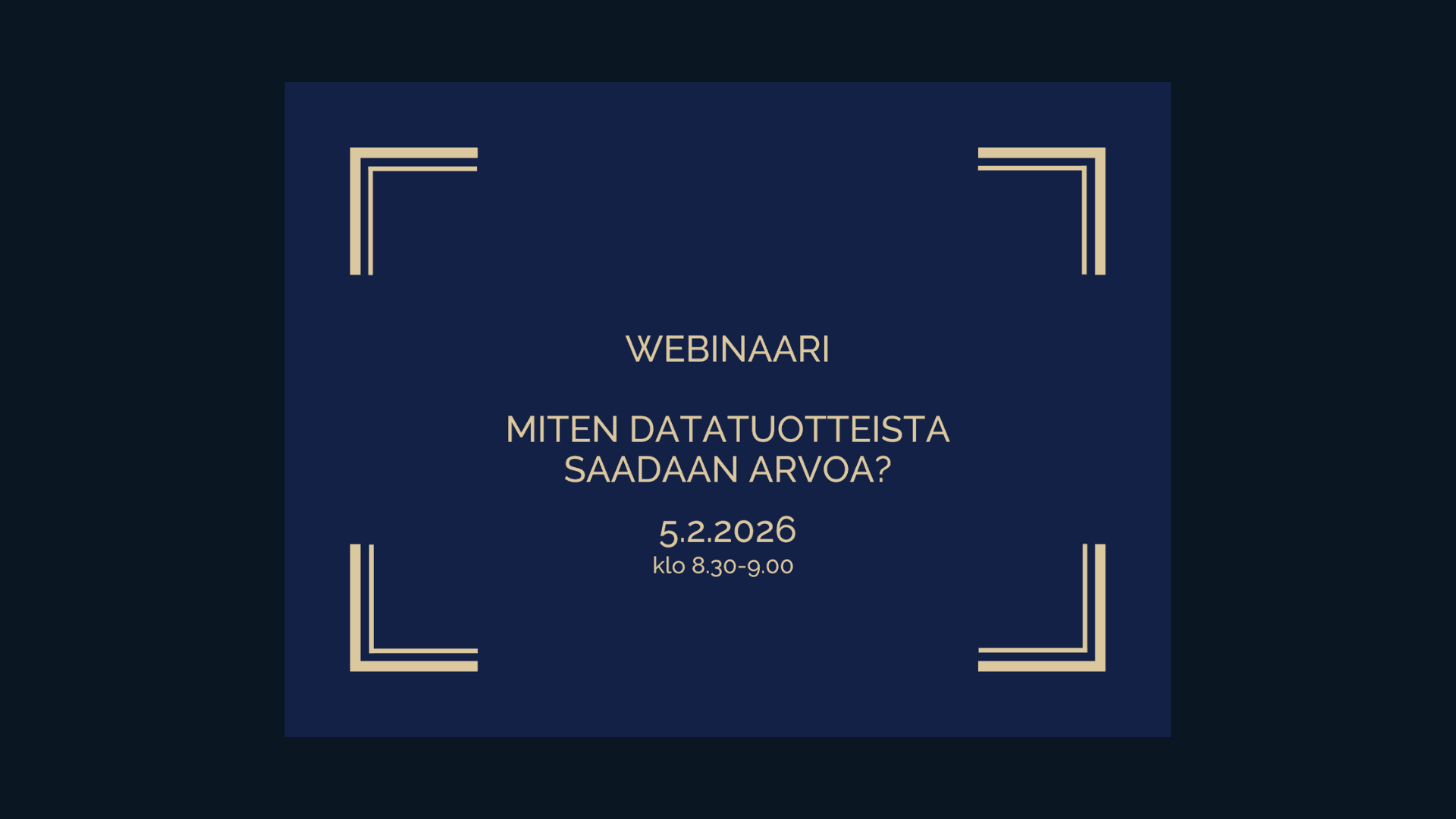 WEBINAARI

MITEN DATATUOTTEISTA SAADAAN ARVOA?

5.2.2026
klo 8.30-9.00